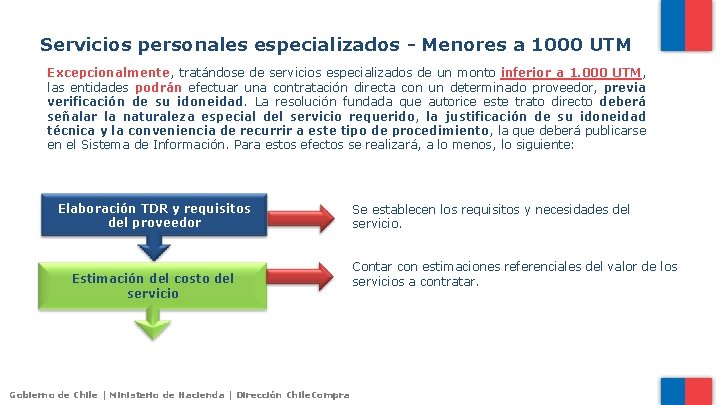 Servicios personales especializados - Menores a 1000 UTM

Excepcionalmente, tratándose de servicios especializados de un monto inferior a 1.000 UTM, las entidades podrán efectuar una contratación directa con un determinado proveedor, previa verificación de su idoneidad. La resolución fundada que autorice este trato directo deberá señalar la naturaleza especial del servicio requerido, la justificación de su idoneidad técnica y la conveniencia de recurrir a este tipo de procedimiento, la que deberá publicarse en el Sistema de Información. Para estos efectos se realizará, a lo menos, lo siguiente:

Elaboración TDR y requisitos del proveedor

Se establecen los requisitos y necesidades del servicio.

Estimación del costo del servicio

Contar con estimaciones referenciales del valor de los servicios a contratar.

Gobierno de Chile | Ministerio de Hacienda | Dirección ChileCompra